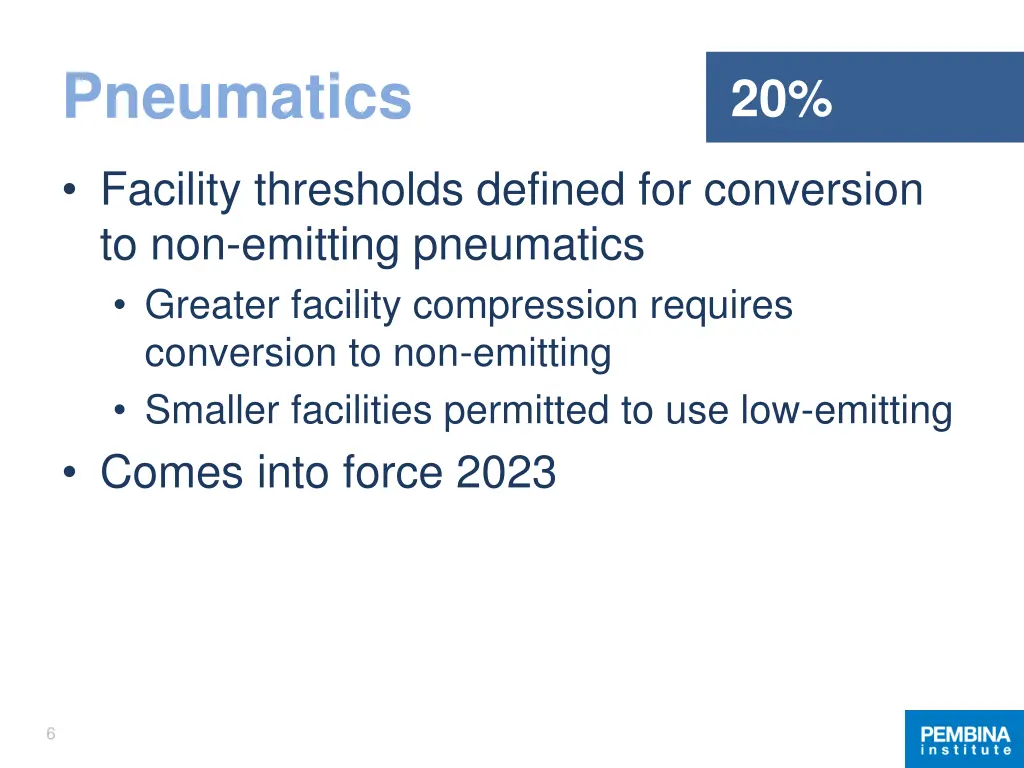 Pneumatics

20%

• Facility thresholds defined for conversion to non-emitting pneumatics
  • Greater facility compression requires conversion to non-emitting
  • Smaller facilities permitted to use low-emitting
• Comes into force 2023

6

PEMBINA institute